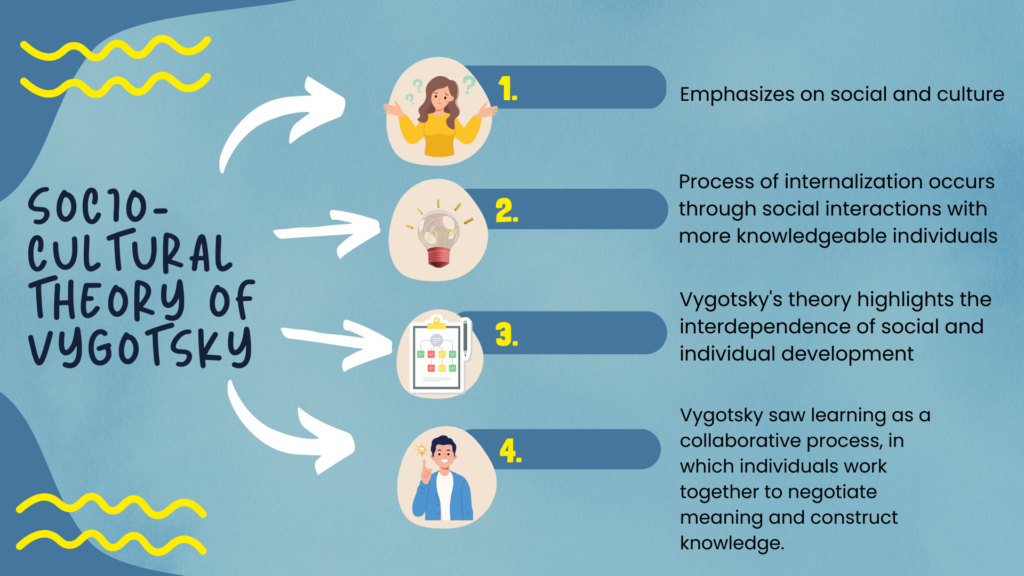 SOCIO-CULTURAL THEORY OF VYGOTSKY

1.

Emphasizes on social and culture

2.

Process of internalization occurs through social interactions with more knowledgeable individuals

3.

Vygotsky's theory highlights the interdependence of social and individual development

4.

Vygotsky saw learning as a collaborative process, in which individuals work together to negotiate meaning and construct knowledge.